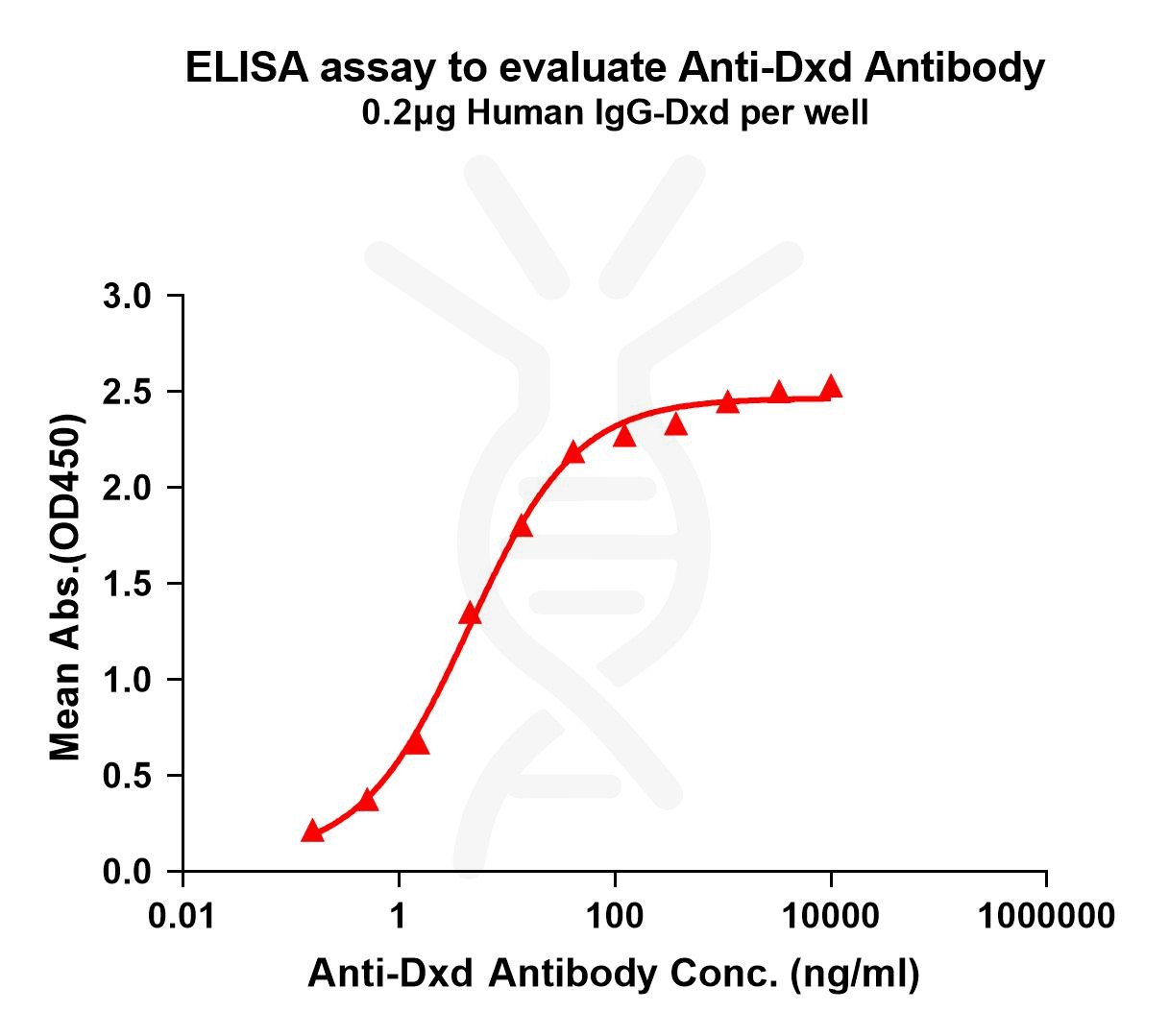 ELISA assay to evaluate Anti-Dxd Antibody
0.2μg Human IgG-Dxd per well

Mean Abs.(OD450)

3.0
2.5
2.0
1.5
1.0
0.5
0.0

0.01
1
100
10000
1000000

Anti-Dxd Antibody Conc. (ng/ml)